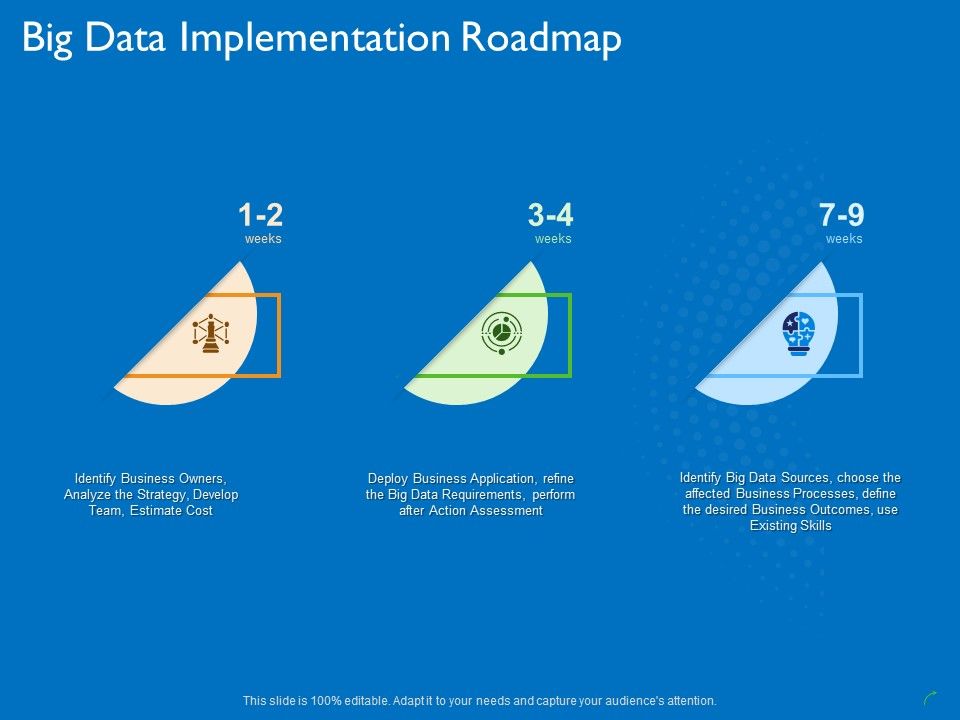 Big Data Implementation Roadmap

1-2
weeks

3-4
weeks

7-9
weeks

Identify Business Owners, Analyze the Strategy, Develop Team, Estimate Cost

Deploy Business Application, refine the Big Data Requirements, perform after Action Assessment

Identify Big Data Sources, choose the affected Business Processes, define the desired Business Outcomes, use Existing Skills

This slide is 100% editable. Adapt it to your needs and capture your audience's attention.